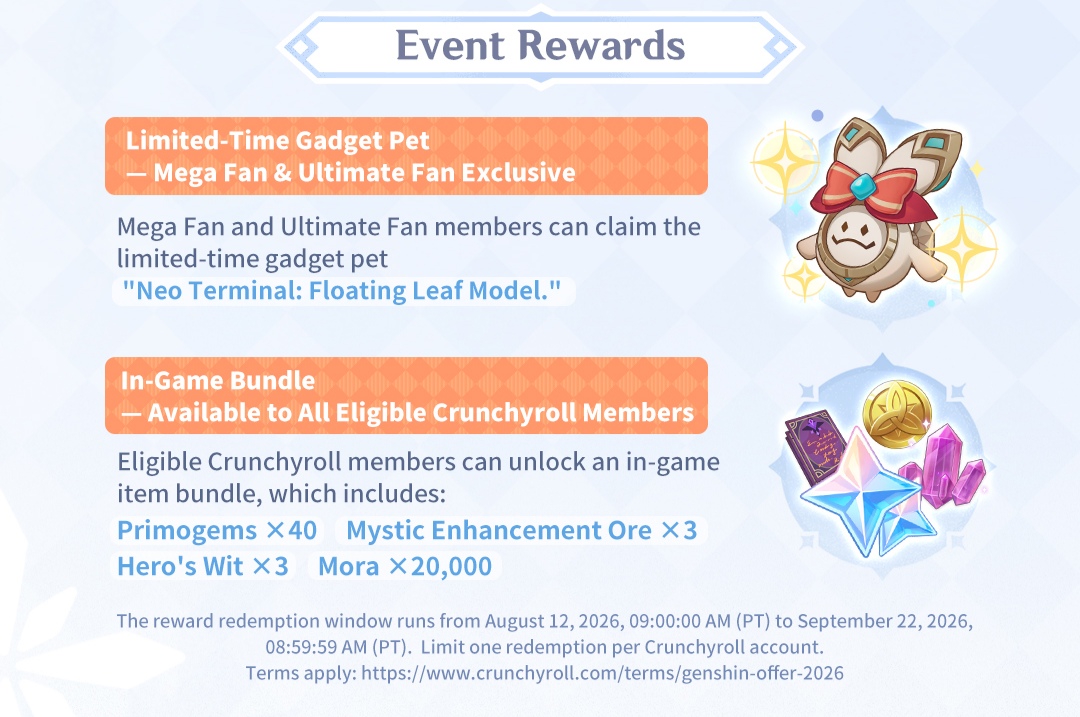 Event Rewards

Limited-Time Gadget Pet
— Mega Fan & Ultimate Fan Exclusive

Mega Fan and Ultimate Fan members can claim the limited-time gadget pet "Neo Terminal: Floating Leaf Model."

In-Game Bundle
— Available to All Eligible Crunchyroll Members

Eligible Crunchyroll members can unlock an in-game item bundle, which includes:
Primogems ×40 Mystic Enhancement Ore ×3
Hero's Wit ×3 Mora ×20,000

The reward redemption window runs from August 12, 2026, 09:00:00 AM (PT) to September 22, 2026, 08:59:59 AM (PT). Limit one redemption per Crunchyroll account.
Terms apply: https://www.crunchyroll.com/terms/genshin-offer-2026